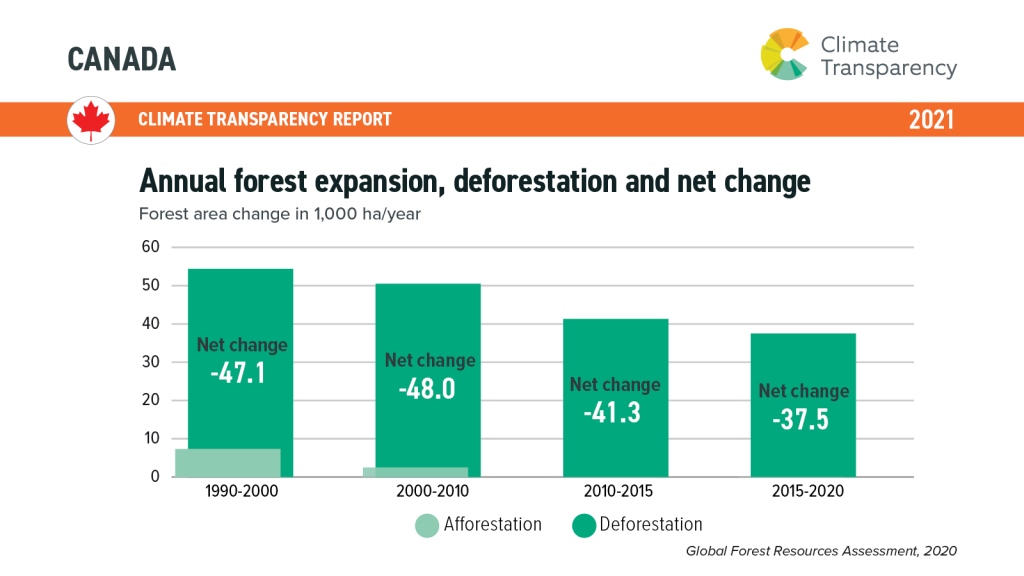 CANADA

Climate Transparency

CLIMATE TRANSPARENCY REPORT

2021

Annual forest expansion, deforestation and net change

Forest area change in 1,000 ha/year

60
50
40
30
20
10
0

Net change -47.1

Net change -48.0

Net change -41.3

Net change -37.5

1990-2000
2000-2010
2010-2015
2015-2020

Afforestation
Deforestation

Global Forest Resources Assessment, 2020